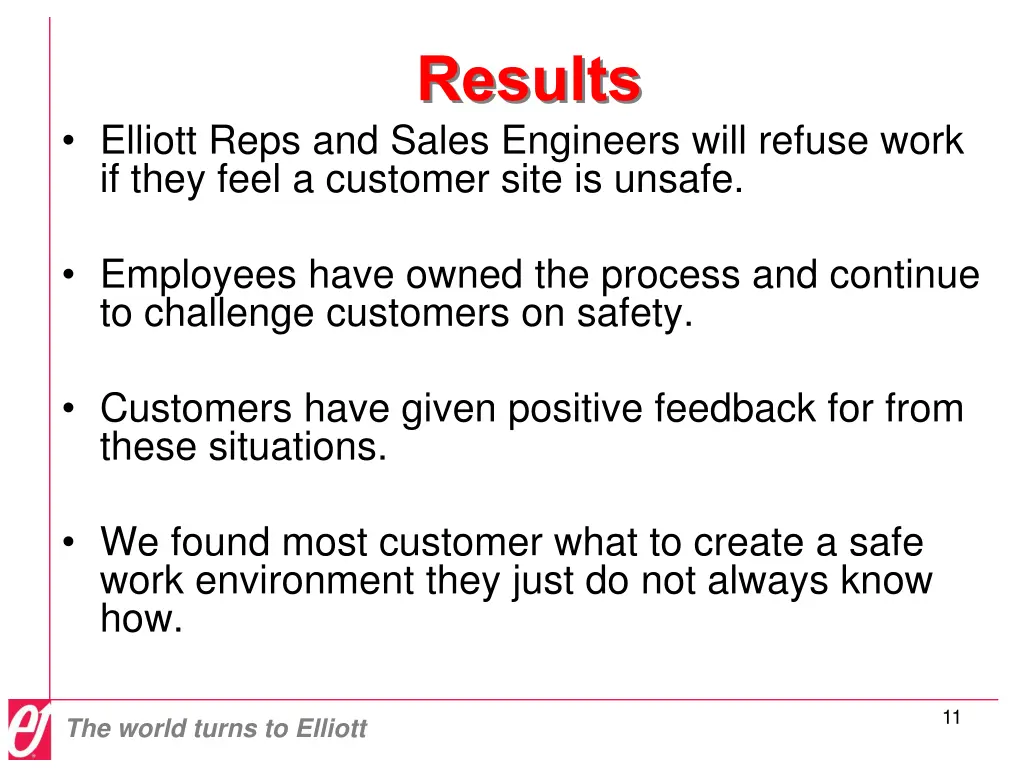 Results

• Elliott Reps and Sales Engineers will refuse work if they feel a customer site is unsafe.

• Employees have owned the process and continue to challenge customers on safety.

• Customers have given positive feedback for from these situations.

• We found most customer what to create a safe work environment they just do not always know how.

The world turns to Elliott

11